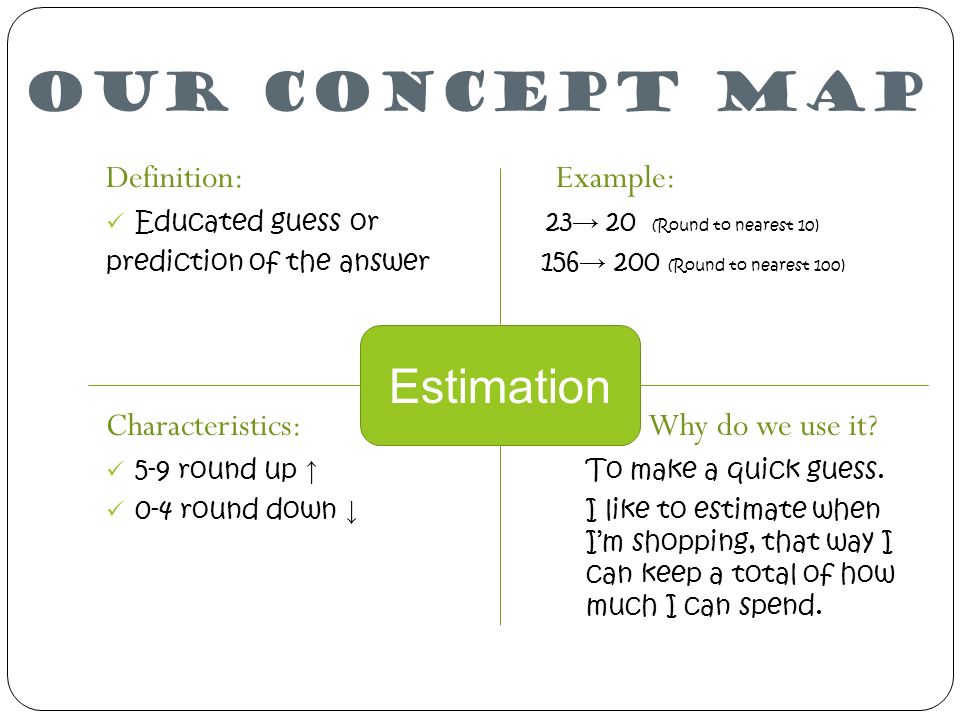 OUR CONCEPT MAP

Definition:

✓ Educated guess or prediction of the answer

Example:

23→ 20 (Round to nearest 10)

156→ 200 (Round to nearest 100)

Estimation

Characteristics:

✓ 5-9 round up ↑

✓ 0-4 round down ↓

Why do we use it?

To make a quick guess.

I like to estimate when I'm shopping, that way I can keep a total of how much I can spend.